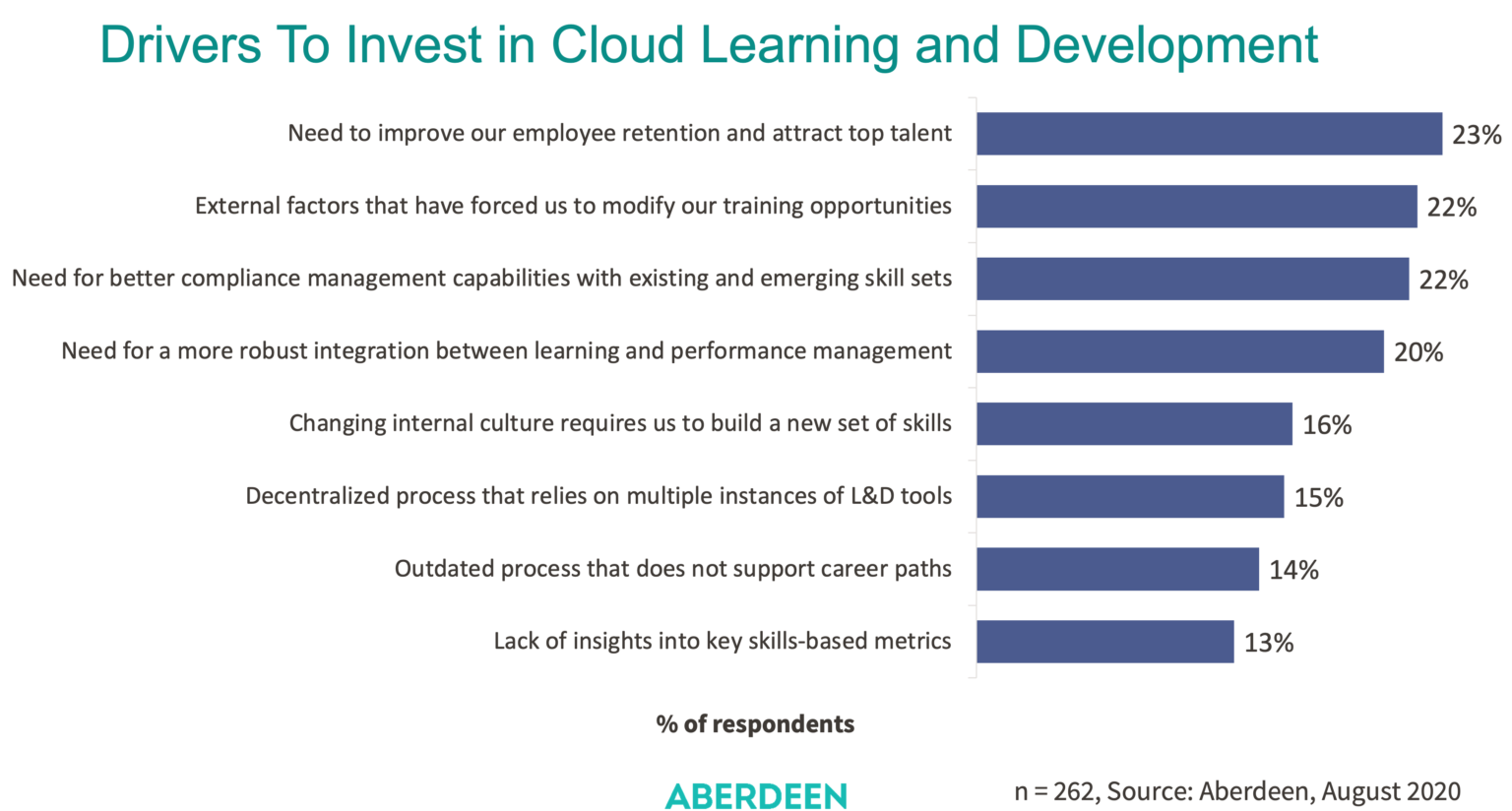 Drivers To Invest in Cloud Learning and Development

Need to improve our employee retention and attract top talent 23%

External factors that have forced us to modify our training opportunities 22%

Need for better compliance management capabilities with existing and emerging skill sets 22%

Need for a more robust integration between learning and performance management 20%

Changing internal culture requires us to build a new set of skills 16%

Decentralized process that relies on multiple instances of L&D tools 15%

Outdated process that does not support career paths 14%

Lack of insights into key skills-based metrics 13%

% of respondents

ABERDEEN

n = 262, Source: Aberdeen, August 2020